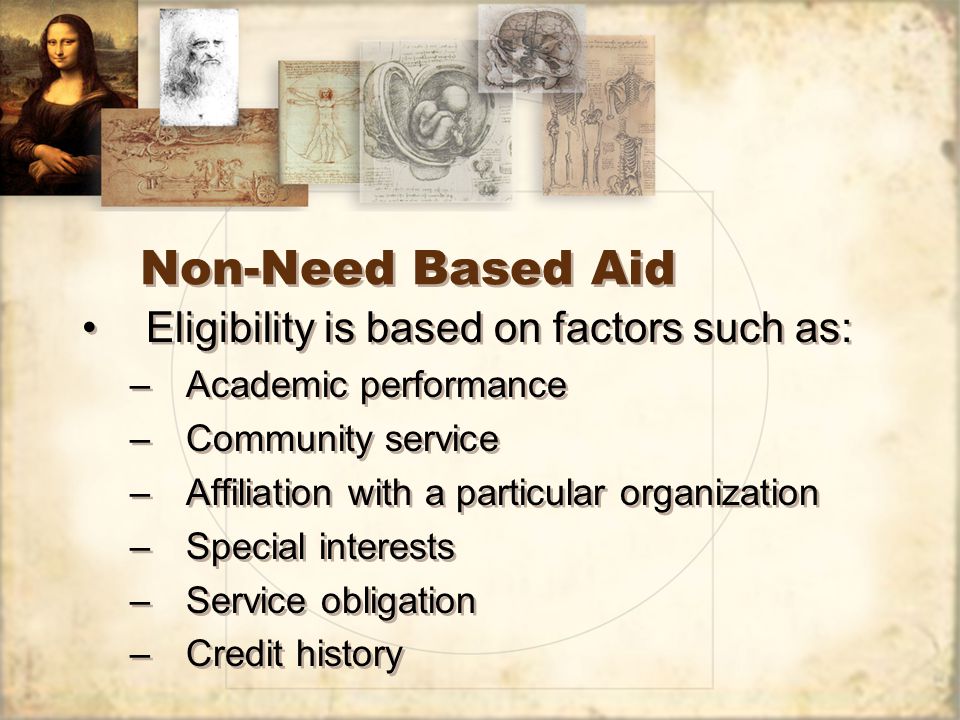 Non-Need Based Aid

• Eligibility is based on factors such as:
– Academic performance
– Community service
– Affiliation with a particular organization
– Special interests
– Service obligation
– Credit history